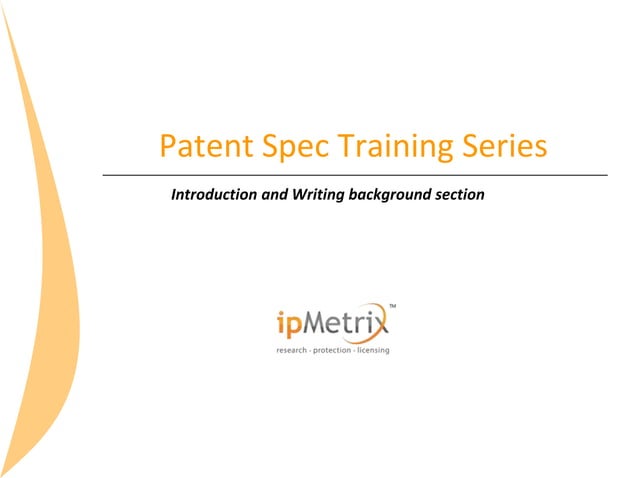 Patent Spec Training Series

Introduction and Writing background section

ipMetrix™
research - protection - licensing